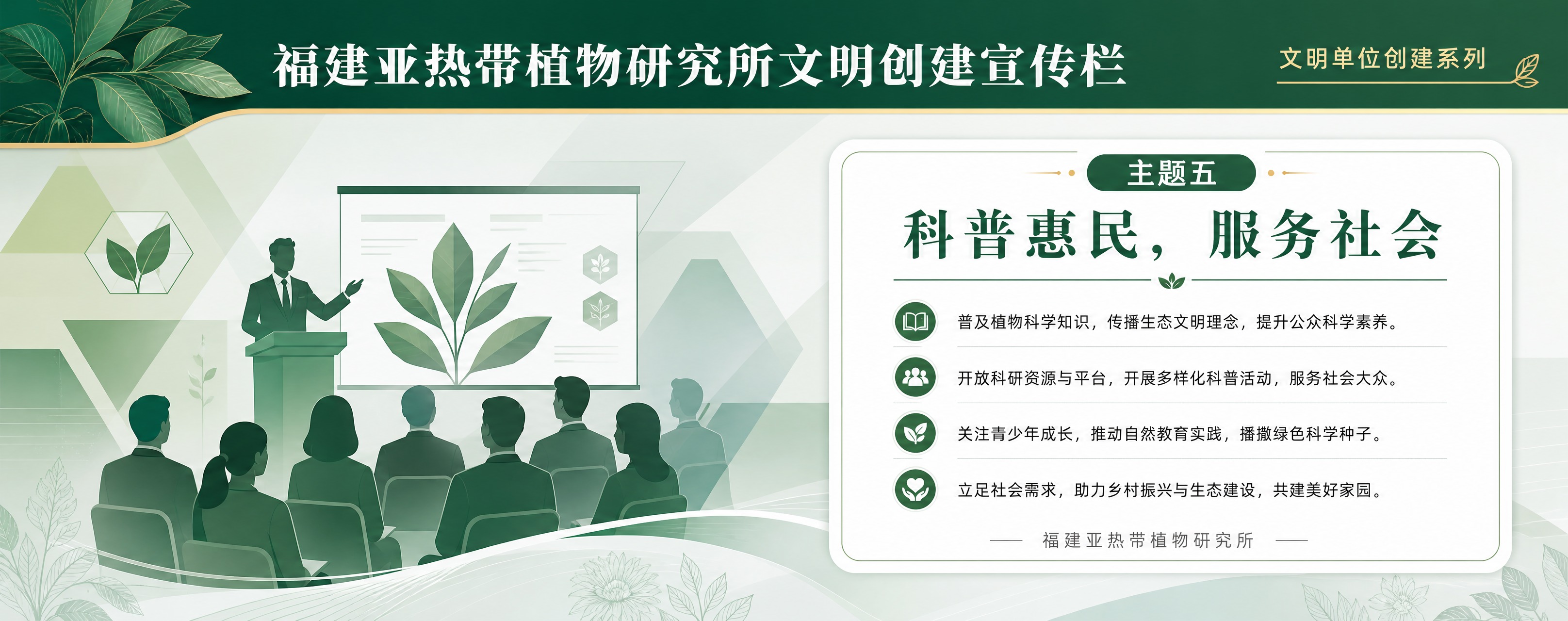 福建亚热带植物研究所文明创建宣传栏

文明单位创建系列

主题五

科普惠民，服务社会

普及植物科学知识，传播生态文明理念，提升公众科学素养。

开放科研资源与平台，开展多样化科普活动，服务社会大众。

关注青少年成长，推动自然教育实践，播撒绿色科学种子。

立足社会需求，助力乡村振兴与生态建设，共建美好家园。

福建亚热带植物研究所